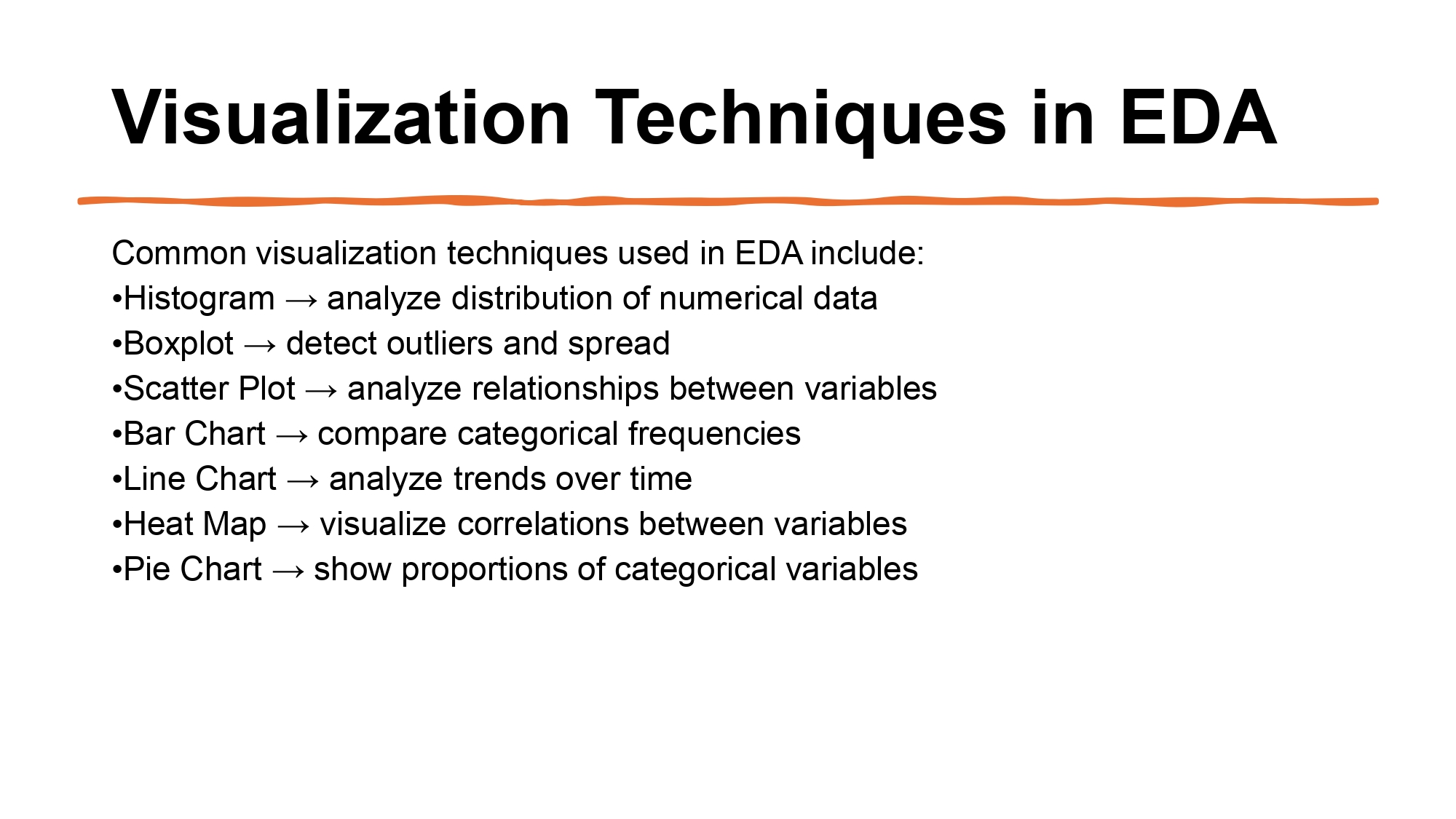 Visualization Techniques in EDA

Common visualization techniques used in EDA include:
•Histogram → analyze distribution of numerical data
•Boxplot → detect outliers and spread
•Scatter Plot → analyze relationships between variables
•Bar Chart → compare categorical frequencies
•Line Chart → analyze trends over time
•Heat Map → visualize correlations between variables
•Pie Chart → show proportions of categorical variables